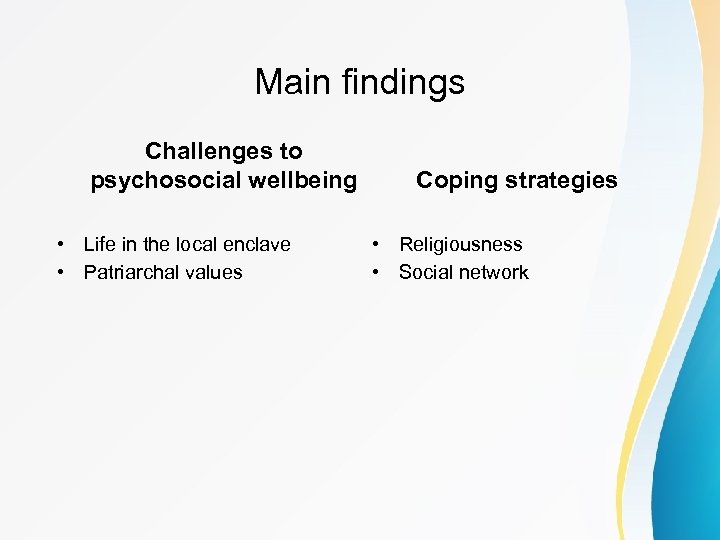 Main findings

Challenges to psychosocial wellbeing

• Life in the local enclave
• Patriarchal values

Coping strategies

• Religiousness
• Social network